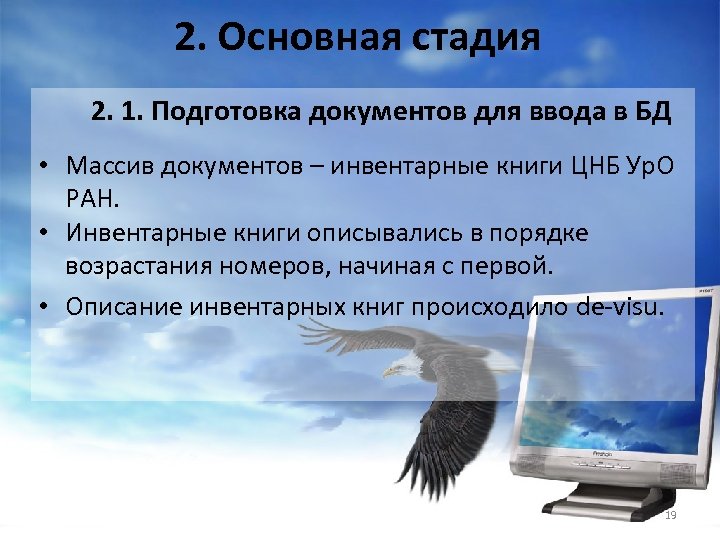 2. Основная стадия

2. 1. Подготовка документов для ввода в БД

• Массив документов – инвентарные книги ЦНБ УрО РАН.
• Инвентарные книги описывались в порядке возрастания номеров, начиная с первой.
• Описание инвентарных книг происходило de-visu.

19